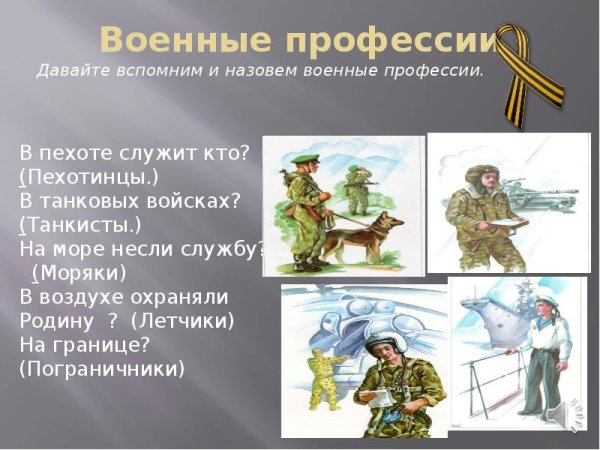 Военные профессии

Давайте вспомним и назовем военные профессии.

В пехоте служит кто? (Пехотинцы.)
В танковых войсках? (Танкисты.)
На море несли службу? (Моряки)
В воздухе охраняли Родину ? (Летчики)
На границе? (Пограничники)